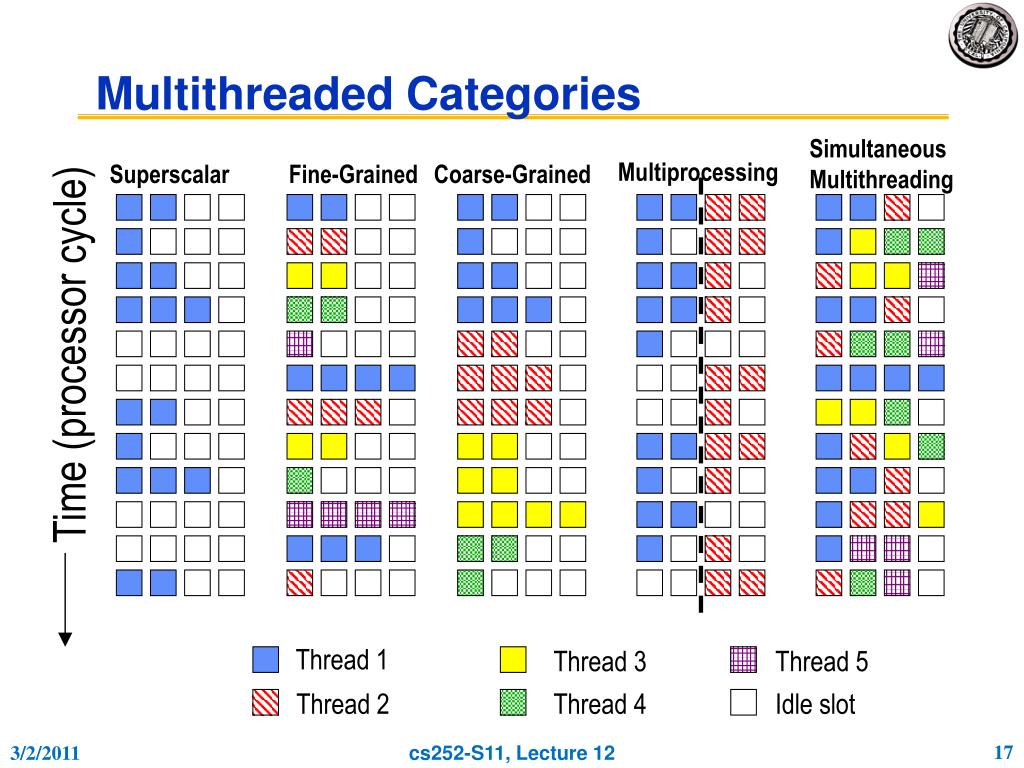 Multithreaded Categories

Time (processor cycle)

Superscalar

Fine-Grained

Coarse-Grained

Multiprocessing

Simultaneous Multithreading

Thread 1

Thread 2

Thread 3

Thread 4

Thread 5

Idle slot

3/2/2011

cs252-S11, Lecture 12

17